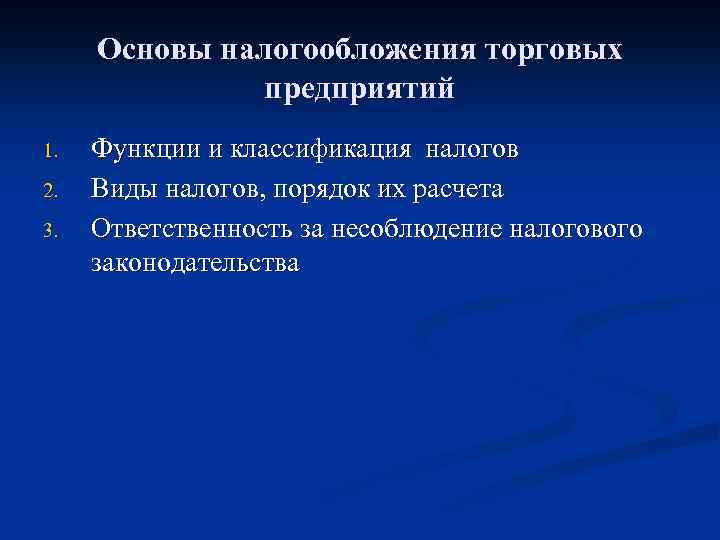 Основы налогообложения торговых предприятий

1. Функции и классификация налогов
2. Виды налогов, порядок их расчета
3. Ответственность за несоблюдение налогового законодательства